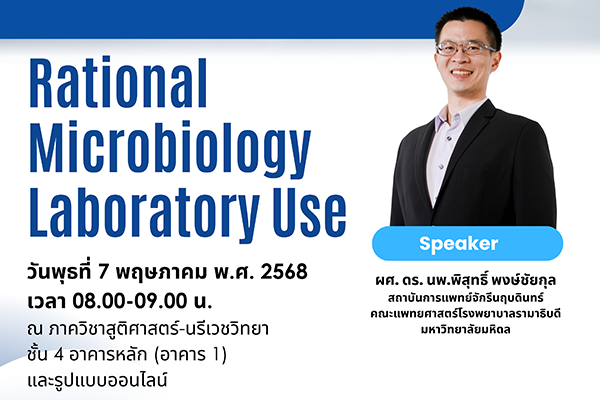 Rational Microbiology Laboratory Use

วันพุธที่ 7 พฤษภาคม พ.ศ. 2568
เวลา 08.00-09.00 น.
ณ ภาควิชาสูติศาสตร์-นรีเวชวิทยา ชั้น 4 อาคารหลัก (อาคาร 1) และรูปแบบออนไลน์

Speaker

ผศ. ดร. นพ.พิสุทธิ์ พงษ์ชัยกุล
สถาบันการแพทย์จักรีนฤบดินทร์
คณะแพทยศาสตร์โรงพยาบาลรามาธิบดี
มหาวิทยาลัยมหิดล